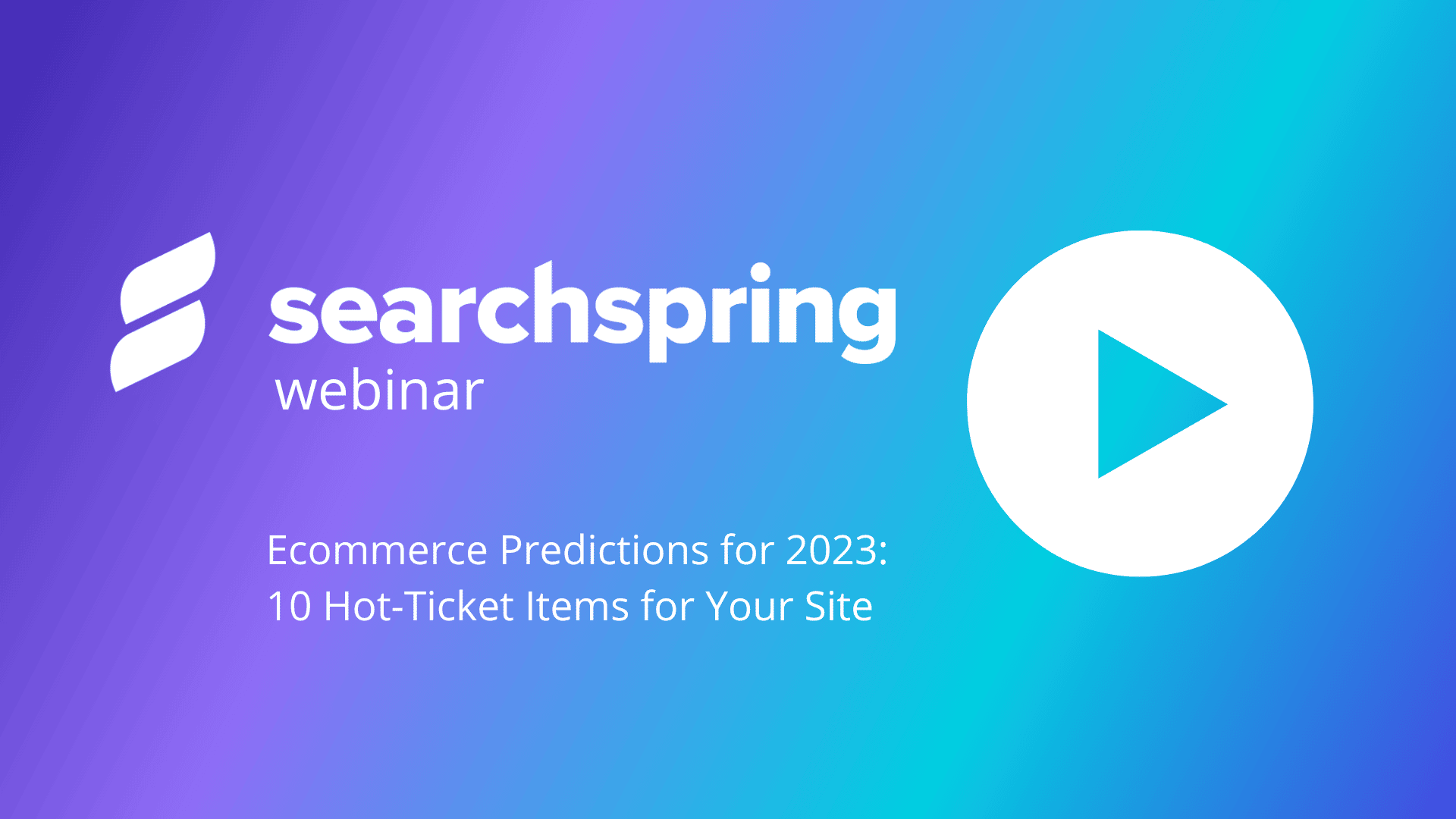 searchspring
webinar

Ecommerce Predictions for 2023:
10 Hot-Ticket Items for Your Site